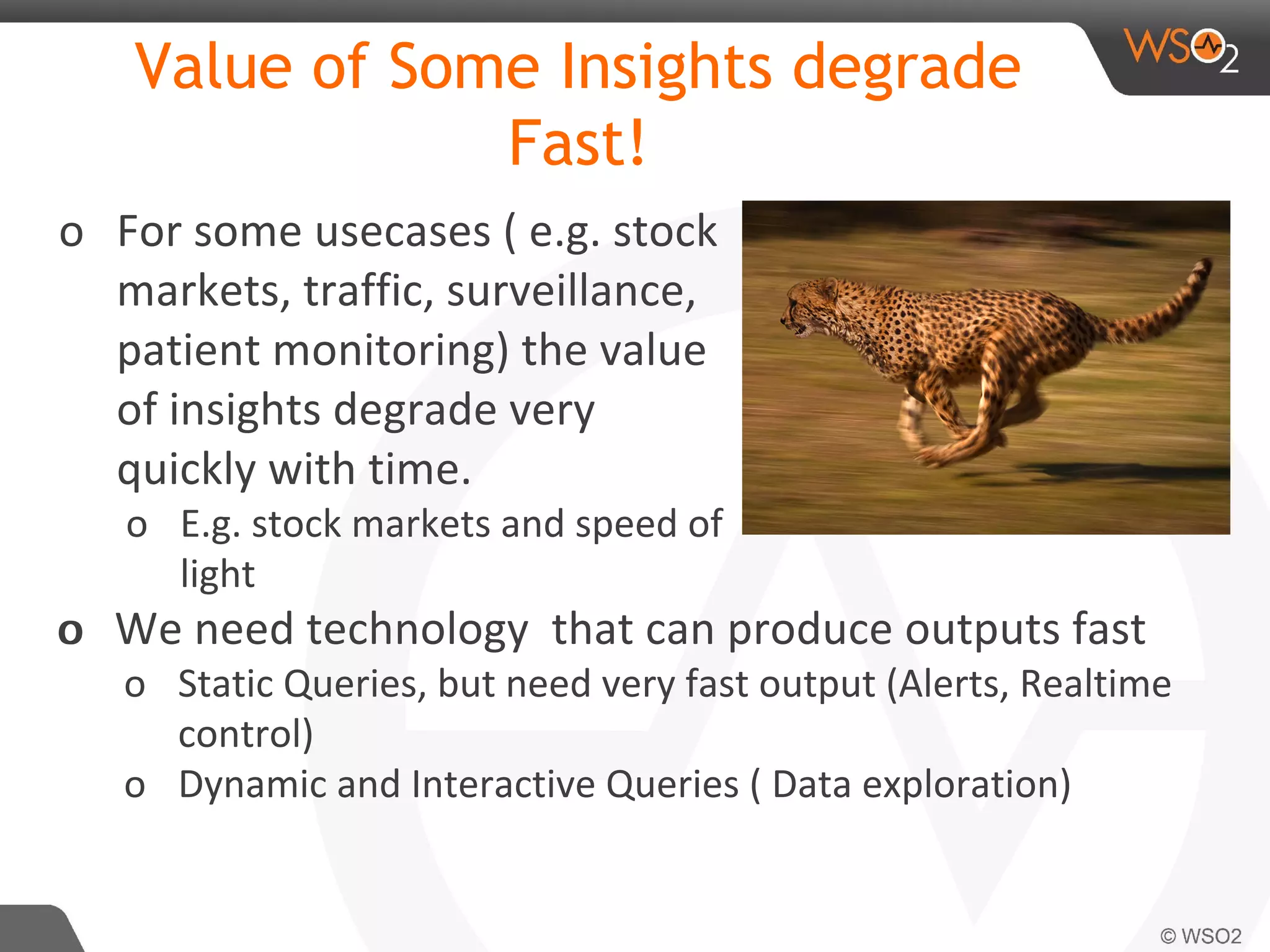 WSO2

Value of Some Insights degrade Fast!

o For some usecases ( e.g. stock markets, traffic, surveillance, patient monitoring) the value of insights degrade very quickly with time.

o E.g. stock markets and speed of light

o We need technology  that can produce outputs fast

o Static Queries, but need very fast output (Alerts, Realtime control)

o Dynamic and Interactive Queries ( Data exploration)

© WSO2